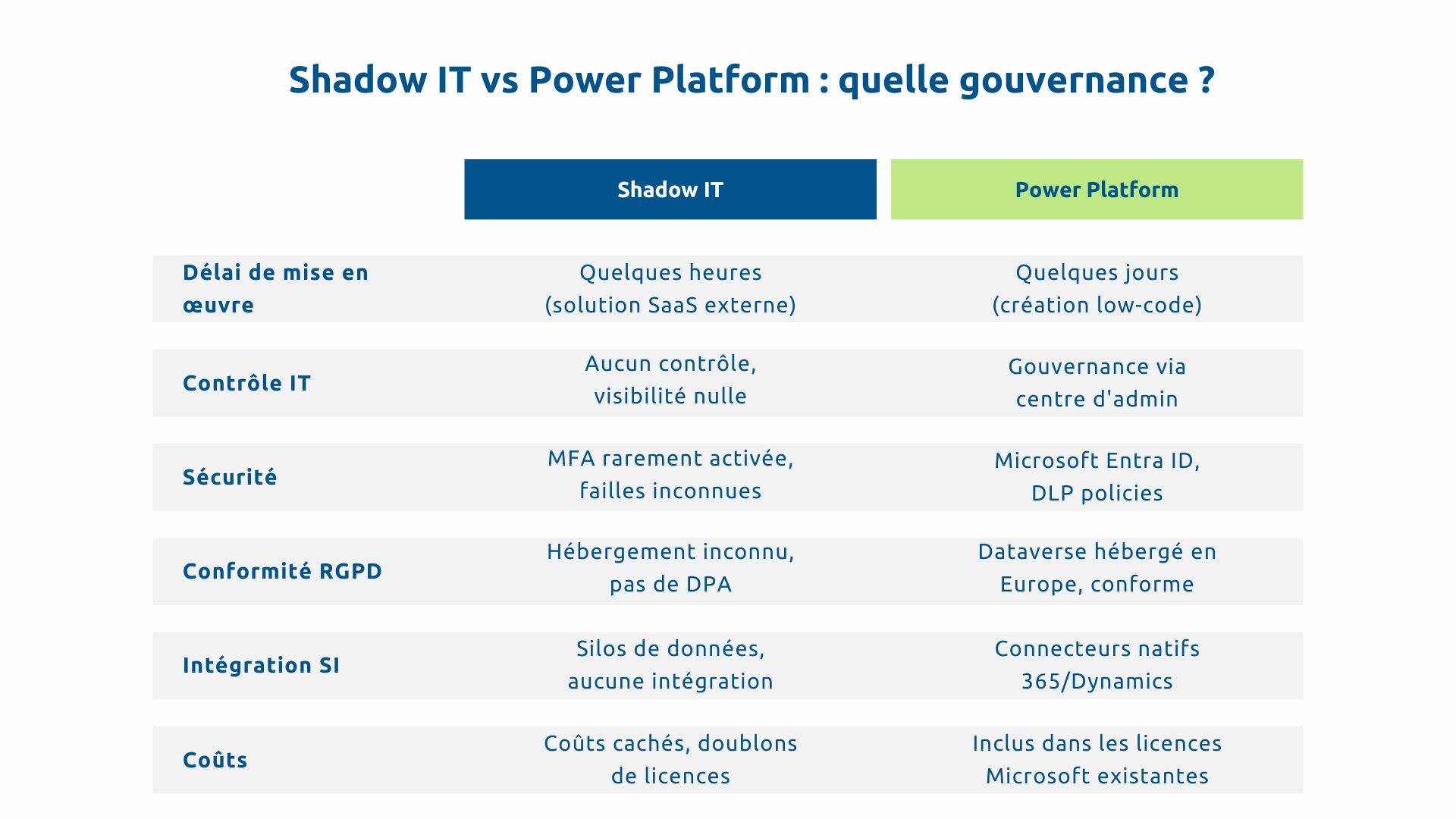 Shadow IT vs Power Platform : quelle gouvernance ?

| | Shadow IT | Power Platform |
|---|---|---|
| Délai de mise en œuvre | Quelques heures (solution SaaS externe) | Quelques jours (création low-code) |
| Contrôle IT | Aucun contrôle, visibilité nulle | Gouvernance via centre d'admin |
| Sécurité | MFA rarement activée, failles inconnues | Microsoft Entra ID, DLP policies |
| Conformité RGPD | Hébergement inconnu, pas de DPA | Dataverse hébergé en Europe, conforme |
| Intégration SI | Silos de données, aucune intégration | Connecteurs natifs 365/Dynamics |
| Coûts | Coûts cachés, doublons de licences | Inclus dans les licences Microsoft existantes |